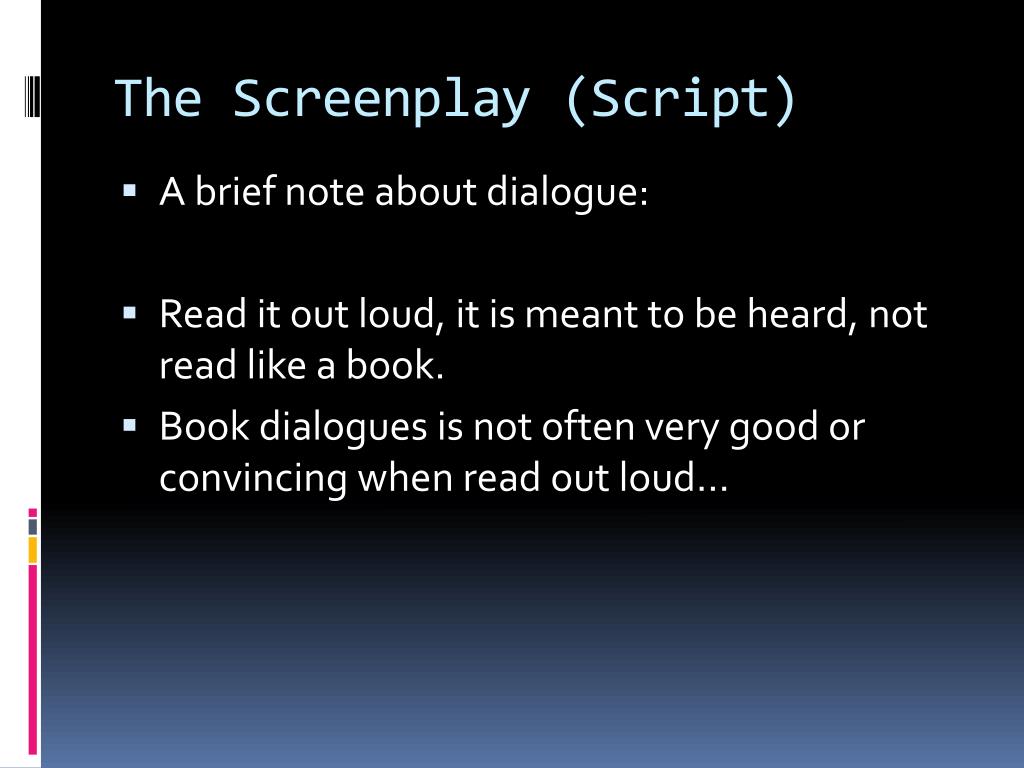 The Screenplay (Script)

▪ A brief note about dialogue:

▪ Read it out loud, it is meant to be heard, not read like a book.
▪ Book dialogues is not often very good or convincing when read out loud…